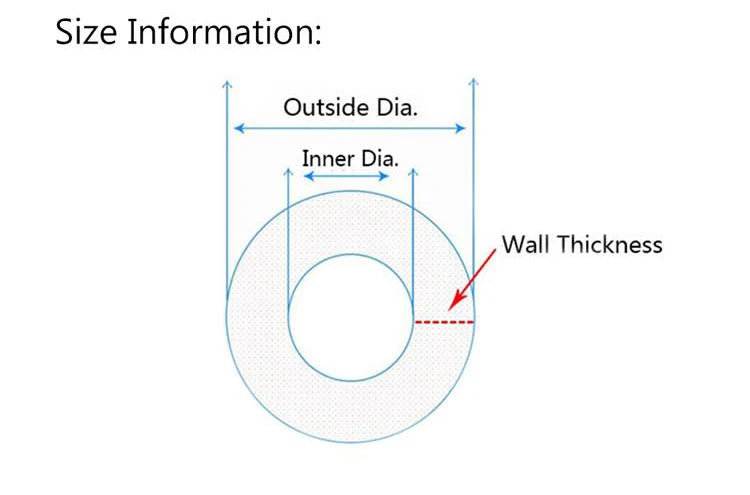 Size Information:

Outside Dia.

Inner Dia.

Wall Thickness